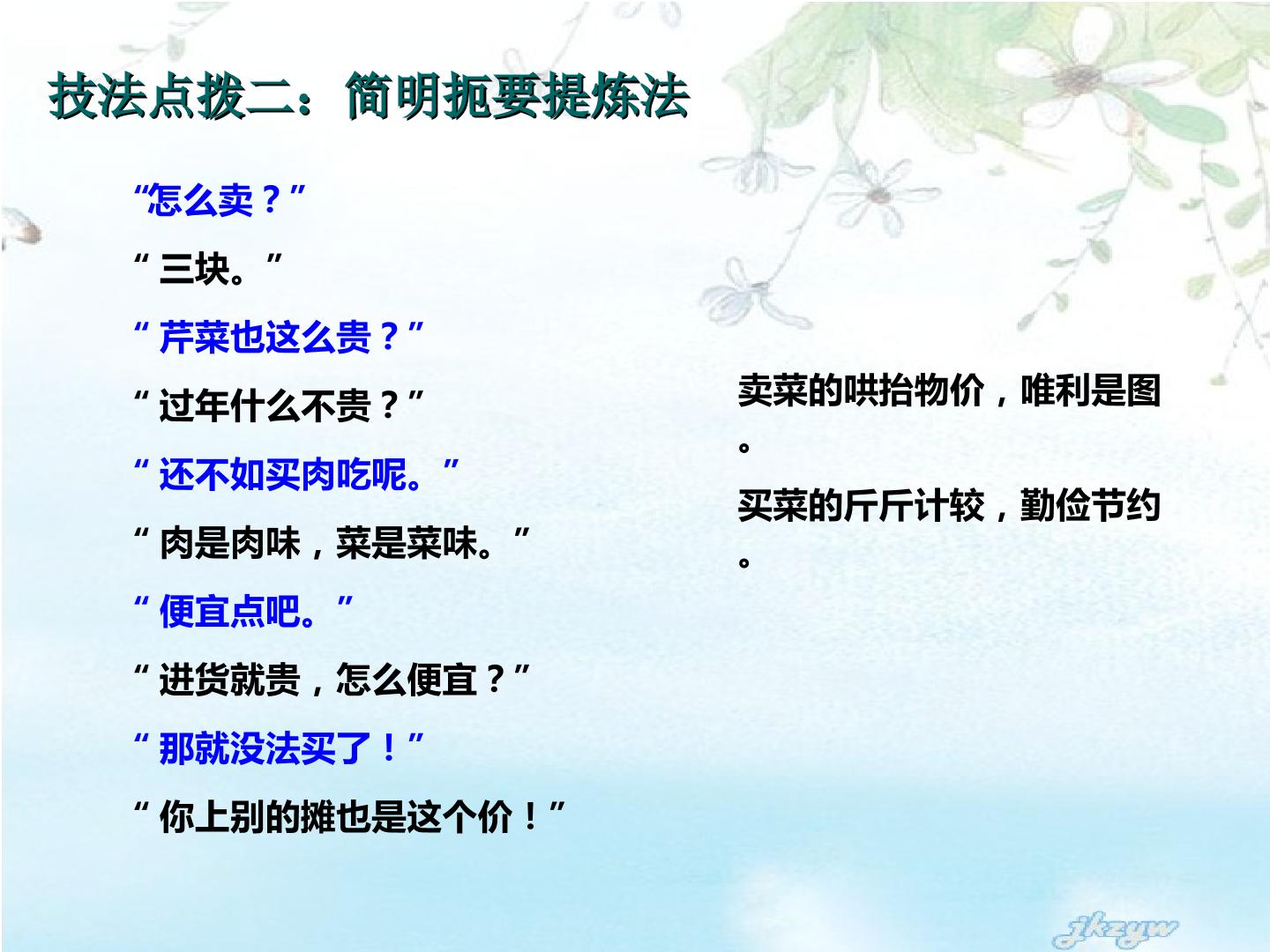 技法点拨二：简明扼要提炼法

“怎么卖？”

“三块。”

“芹菜也这么贵？”

“过年什么不贵？”

“还不如买肉吃呢。”

“肉是肉味，菜是菜味。”

“便宜点吧。”

“进货就贵，怎么便宜？”

“那就没法买了！”

“你上别的摊也是这个价！”

卖菜的哄抬物价，唯利是图。

买菜的斤斤计较，勤俭节约。

jkzyw